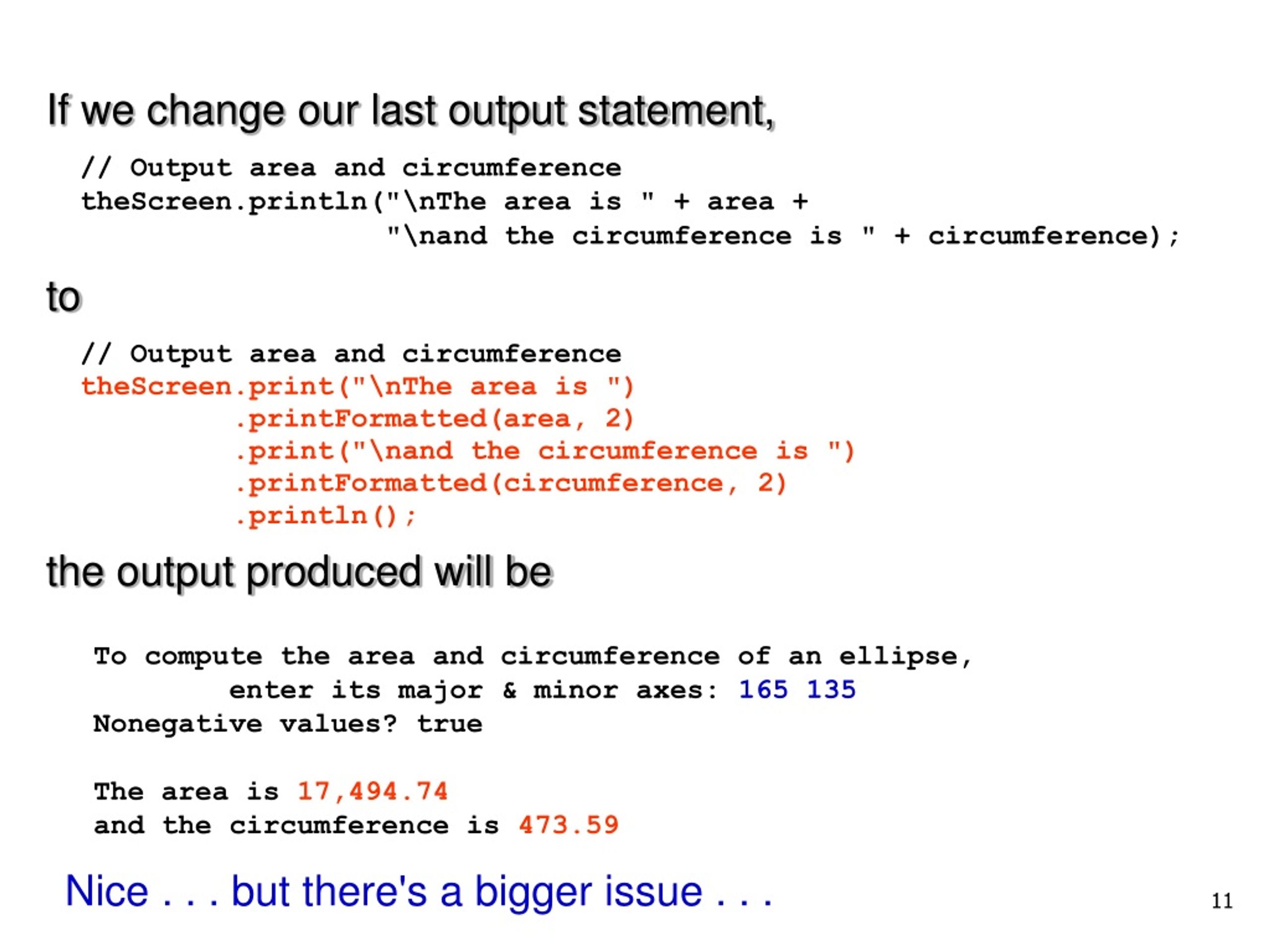 If we change our last output statement,

// Output area and circumference
theScreen.println("\nThe area is " + area +
"\nand the circumference is " + circumference);

to

// Output area and circumference
theScreen.print("\nThe area is ")
.printFormatted(area, 2)
.print("\nand the circumference is ")
.printFormatted(circumference, 2)
.println();

the output produced will be

To compute the area and circumference of an ellipse,
enter its major & minor axes: 165 135
Nonegative values? true

The area is 17,494.74
and the circumference is 473.59

Nice . . . but there's a bigger issue . . .

11